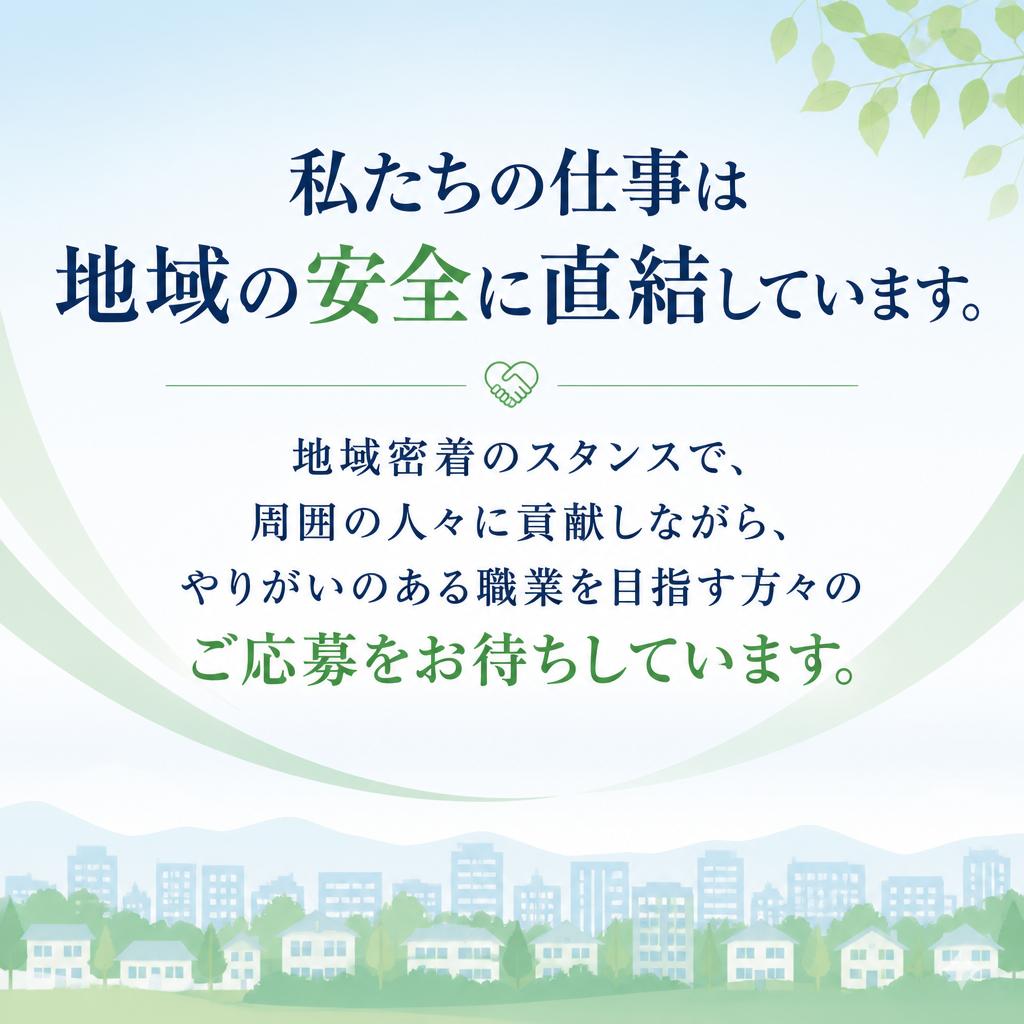 私たちの仕事は
地域の安全に直結しています。

地域密着のスタンスで、
周囲の人々に貢献しながら、
やりがいのある職業を目指す方々の
ご応募をお待ちしています。